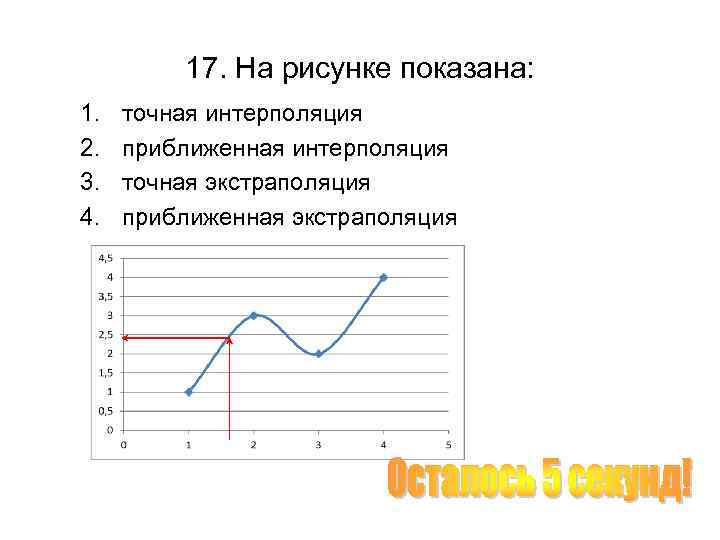 17. На рисунке показана:

1. точная интерполяция
2. приближенная интерполяция
3. точная экстраполяция
4. приближенная экстраполяция

4,5
4
3,5
3
2,5
2
1,5
1
0,5
0
0 1 2 3 4 5

Осталось 5 секунд!